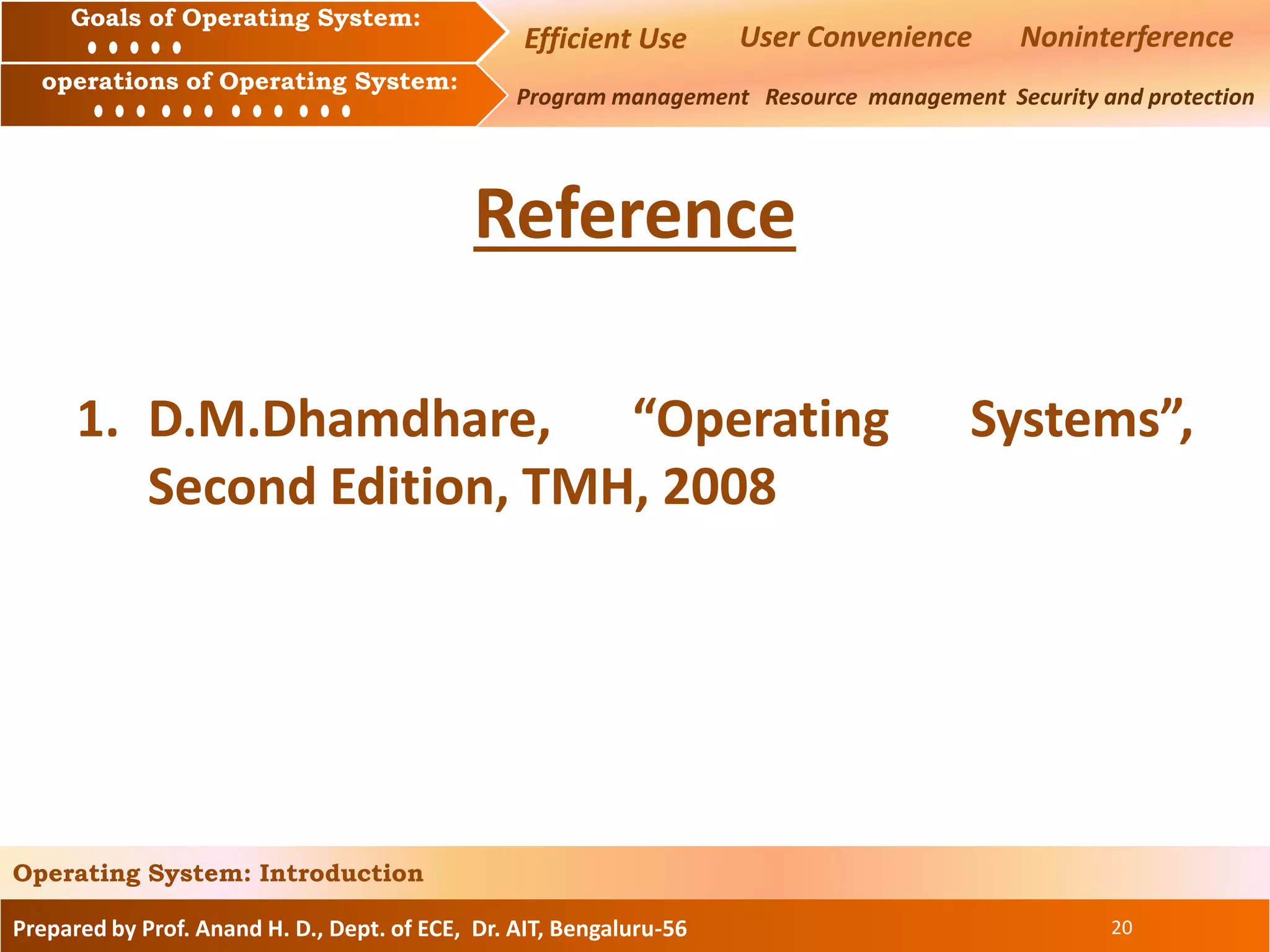 Goals of Operating System:

Efficient Use User Convenience Noninterference

operations of Operating System:

Program management Resource management Security and protection

Reference

1. D.M.Dhamdhare, “Operating Systems”, Second Edition, TMH, 2008

Operating System: Introduction

Prepared by Prof. Anand H. D., Dept. of ECE, Dr. AIT, Bengaluru-56

20